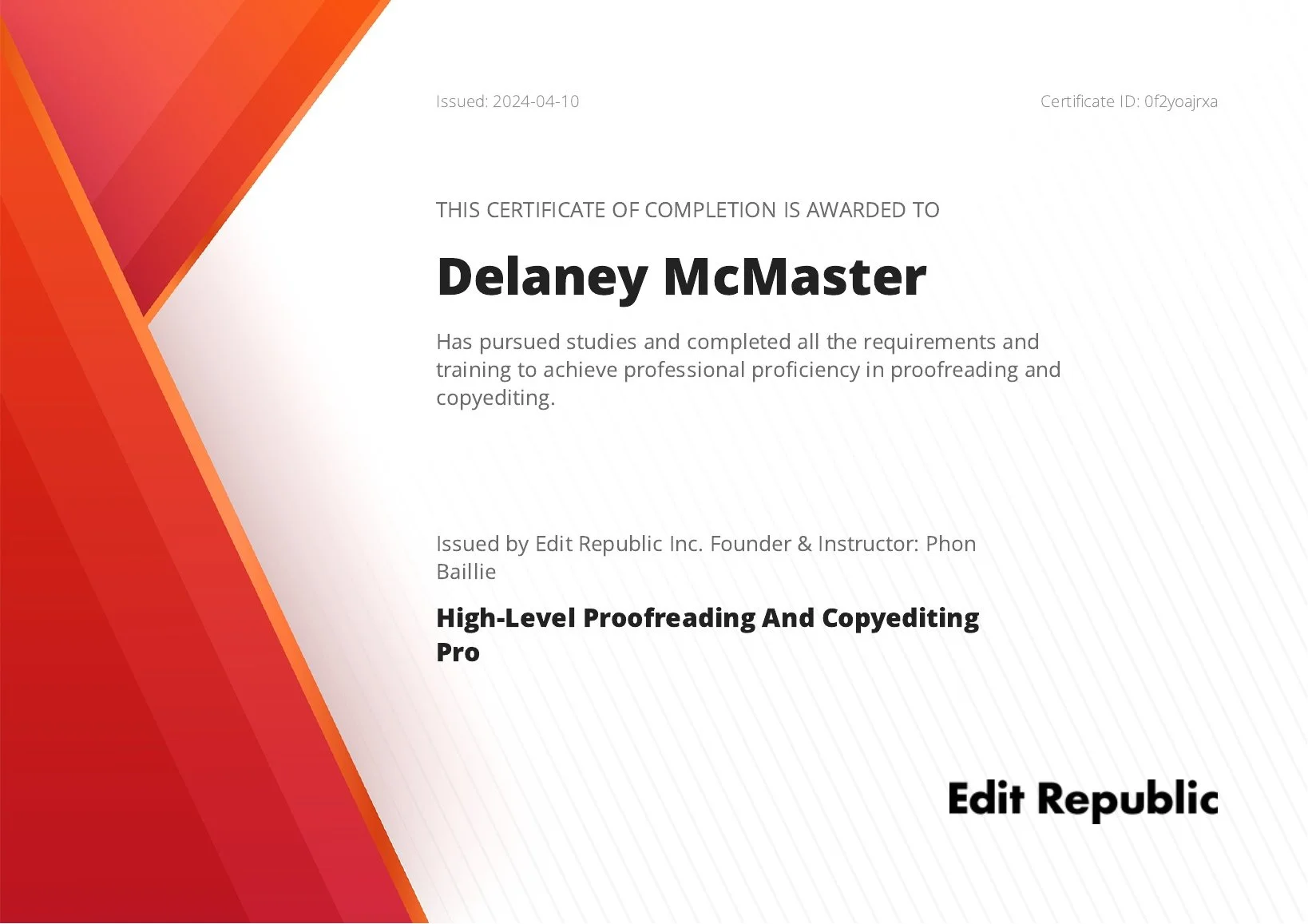 Issued: 2024-04-10

Certificate ID: 0f2yoajrxa

THIS CERTIFICATE OF COMPLETION IS AWARDED TO

Delaney McMaster

Has pursued studies and completed all the requirements and training to achieve professional proficiency in proofreading and copyediting.

Issued by Edit Republic Inc. Founder & Instructor: Phon Baillie

High-Level Proofreading And Copyediting Pro

Edit Republic